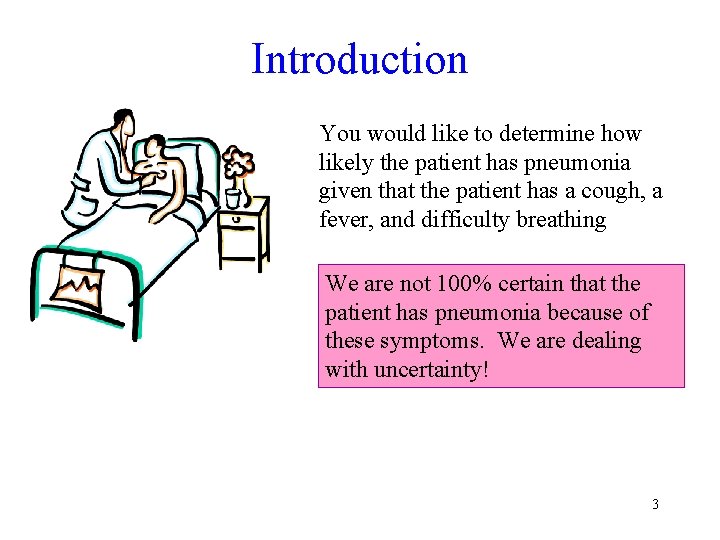 Introduction

You would like to determine how likely the patient has pneumonia given that the patient has a cough, a fever, and difficulty breathing

We are not 100% certain that the patient has pneumonia because of these symptoms. We are dealing with uncertainty!

3